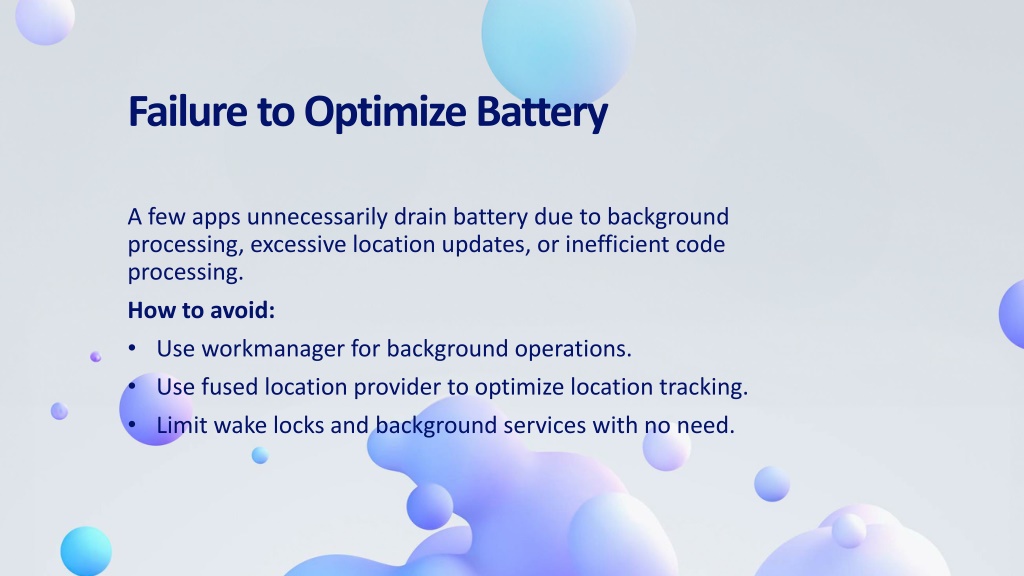 Failure to Optimize Battery

A few apps unnecessarily drain battery due to background processing, excessive location updates, or inefficient code processing.

How to avoid:

• Use workmanager for background operations.
• Use fused location provider to optimize location tracking.
• Limit wake locks and background services with no need.